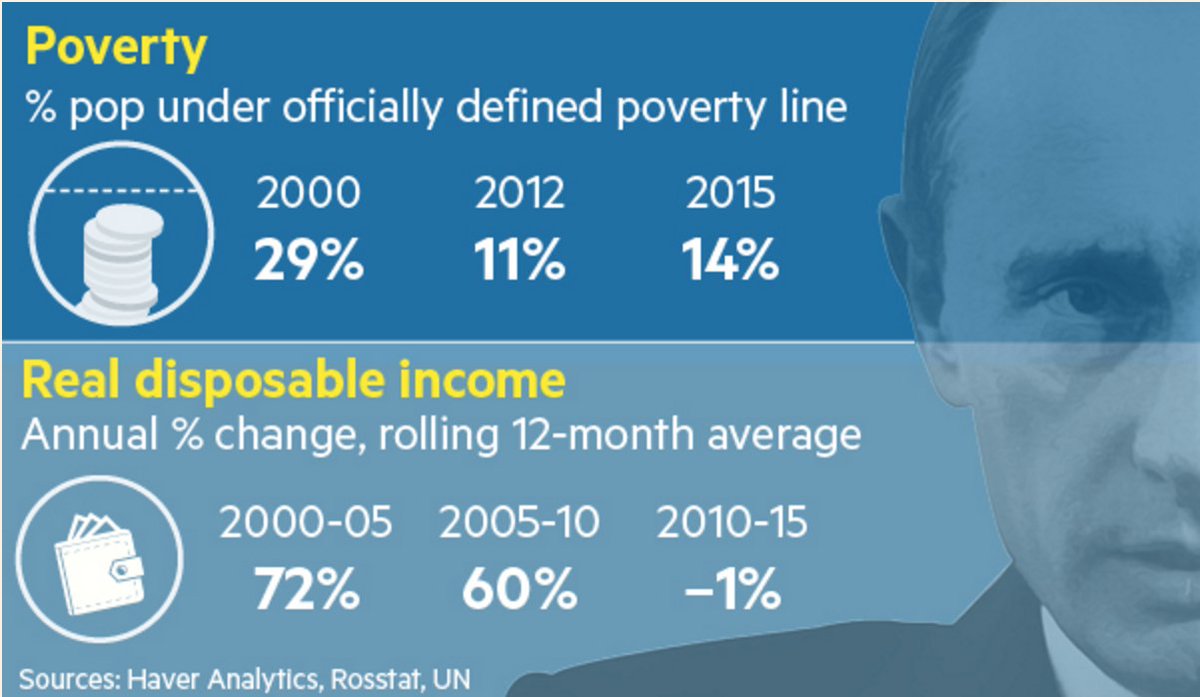 Poverty
% pop under officially defined poverty line

| 2000 | 2012 | 2015 |
|---|---|---|
| 29% | 11% | 14% |

Real disposable income
Annual % change, rolling 12-month average

| 2000-05 | 2005-10 | 2010-15 |
|---|---|---|
| 72% | 60% | –1% |

Sources: Haver Analytics, Rosstat, UN